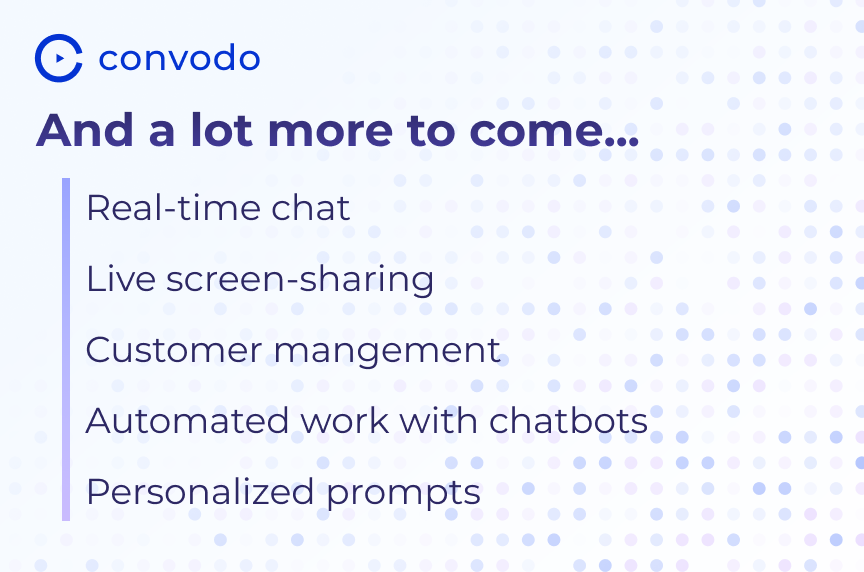 convodo

And a lot more to come...

Real-time chat

Live screen-sharing

Customer mangement

Automated work with chatbots

Personalized prompts